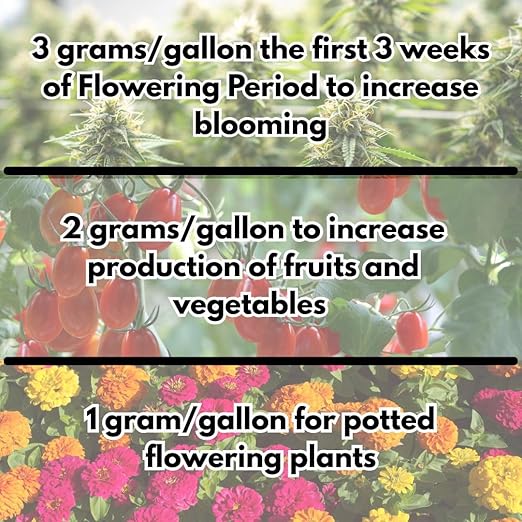 3 grams/gallon the first 3 weeks of Flowering Period to increase blooming

2 grams/gallon to increase production of fruits and vegetables

1 gram/gallon for potted flowering plants